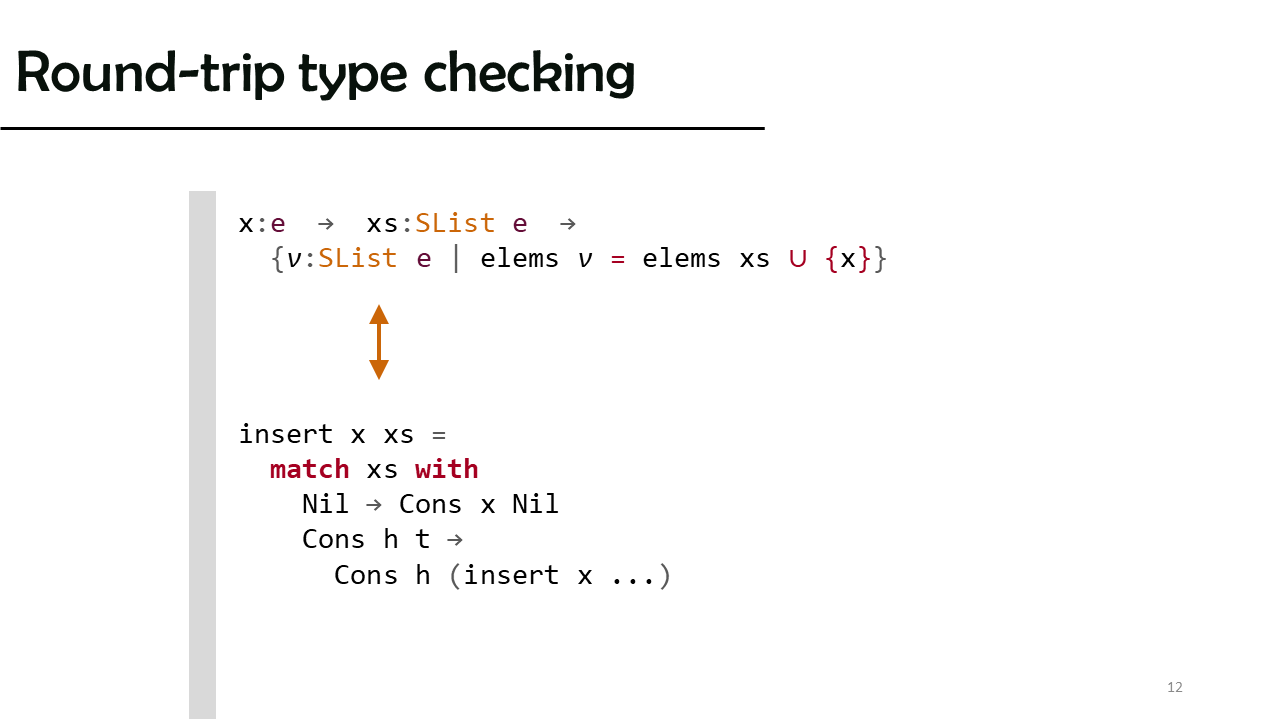 Round-trip type checking

x:e → xs:SList e →
  {ν:SList e | elems ν = elems xs ∪ {x}}

insert x xs =
  match xs with
    Nil → Cons x Nil
    Cons h t →
      Cons h (insert x ...)

12